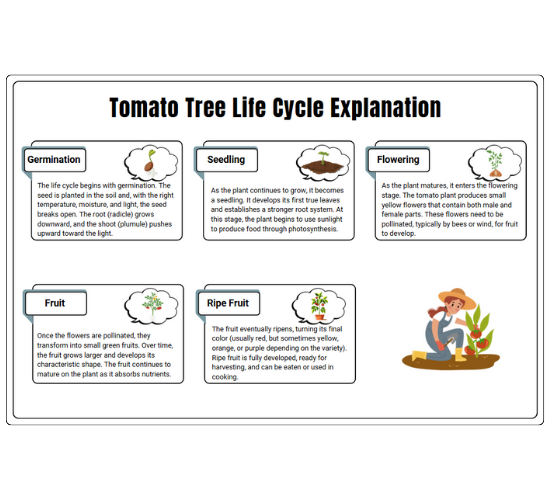 Tomato Tree Life Cycle Explanation

Germination

The life cycle begins with germination. The seed is planted in the soil and, with the right temperature, moisture, and light, the seed breaks open. The root (radicle) grows downward, and the shoot (plumule) pushes upward toward the light.

Seedling

As the plant continues to grow, it becomes a seedling. It develops its first true leaves and establishes a stronger root system. At this stage, the plant begins to use sunlight to produce food through photosynthesis.

Flowering

As the plant matures, it enters the flowering stage. The tomato plant produces small yellow flowers that contain both male and female parts. These flowers need to be pollinated, typically by bees or wind, for fruit to develop.

Fruit

Once the flowers are pollinated, they transform into small green fruits. Over time, the fruit grows larger and develops its characteristic shape. The fruit continues to mature on the plant as it absorbs nutrients.

Ripe Fruit

The fruit eventually ripens, turning its final color (usually red, but sometimes yellow, orange, or purple depending on the variety). Ripe fruit is fully developed, ready for harvesting, and can be eaten or used in cooking.